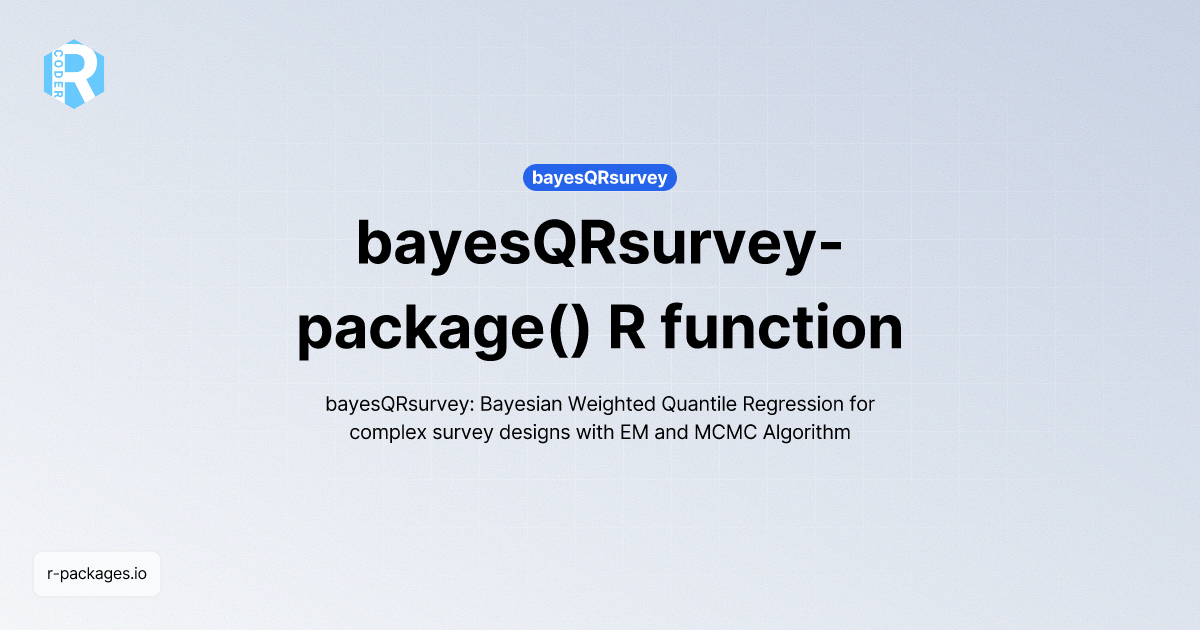 R
CODER

bayesQRsurvey

bayesQRsurvey-package() R function

bayesQRsurvey: Bayesian Weighted Quantile Regression for complex survey designs with EM and MCMC Algorithm

r-packages.io